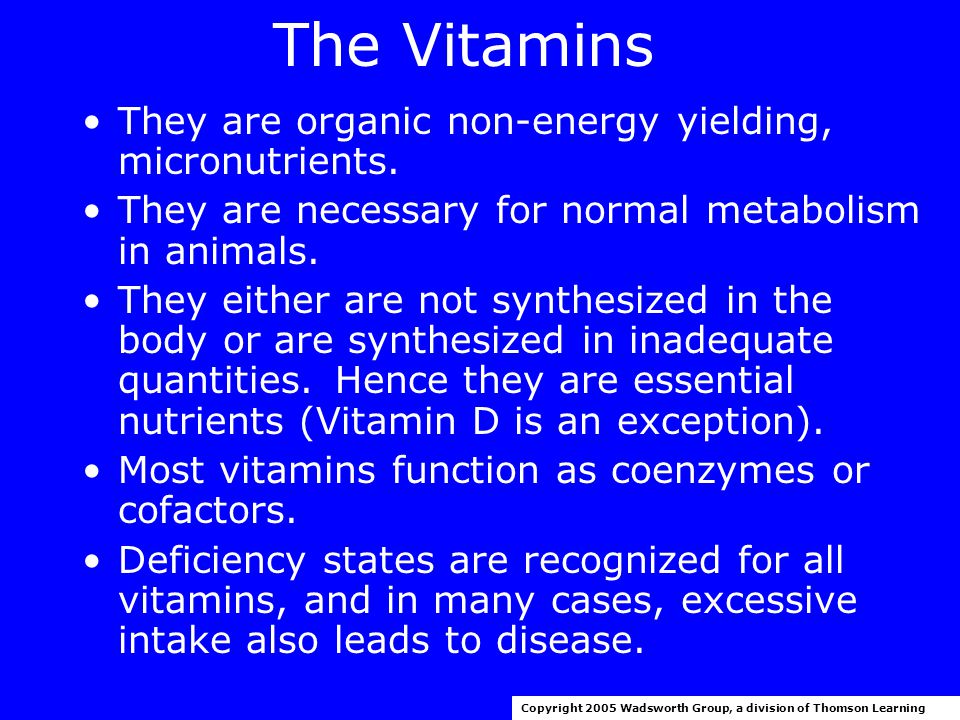 The Vitamins

• They are organic non-energy yielding, micronutrients.

• They are necessary for normal metabolism in animals.

• They either are not synthesized in the body or are synthesized in inadequate quantities. Hence they are essential nutrients (Vitamin D is an exception).

• Most vitamins function as coenzymes or cofactors.

• Deficiency states are recognized for all vitamins, and in many cases, excessive intake also leads to disease.

Copyright 2005 Wadsworth Group, a division of Thomson Learning